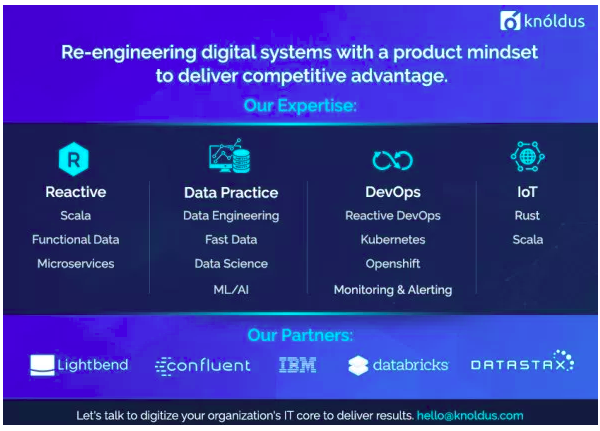 knóldus

Re-engineering digital systems with a product mindset to deliver competitive advantage.

Our Expertise:

R

Reactive
Scala
Functional Data
Microservices

Data Practice
Data Engineering
Fast Data
Data Science
ML/AI

DevOps
Reactive DevOps
Kubernetes
Openshift
Monitoring & Alerting

IoT
Rust
Scala

Our Partners:

Lightbend confluent IBM databricks DATASTAX

Let's talk to digitize your organization's IT core to deliver results. hello@knoldus.com